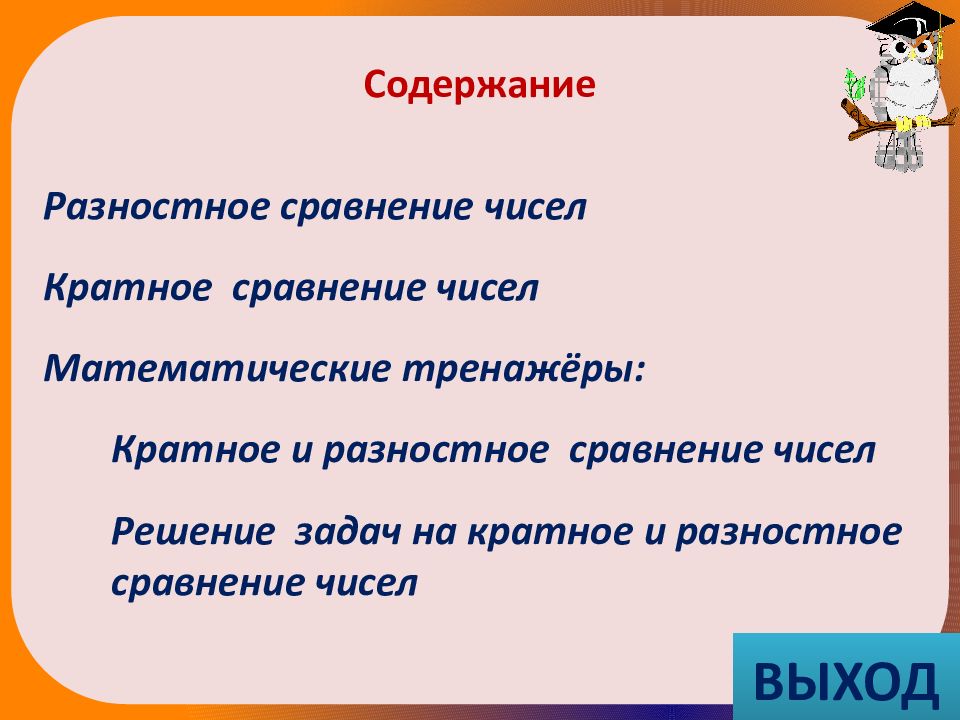 Содержание

Разностное сравнение чисел

Кратное сравнение чисел

Математические тренажёры:

Кратное и разностное сравнение чисел

Решение задач на кратное и разностное сравнение чисел

ВЫХОД